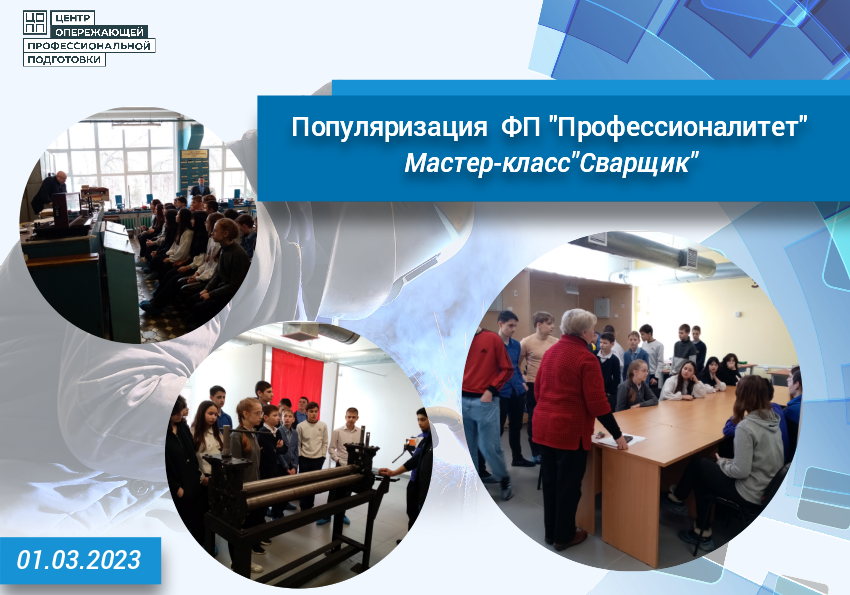 ЦОПП ЦЕНТР ОПЕРЕЖАЮЩЕЙ ПРОФЕССИОНАЛЬНОЙ ПОДГОТОВКИ

Популяризация ФП "Профессионалитет"
Мастер-класс"Сварщик"

01.03.2023